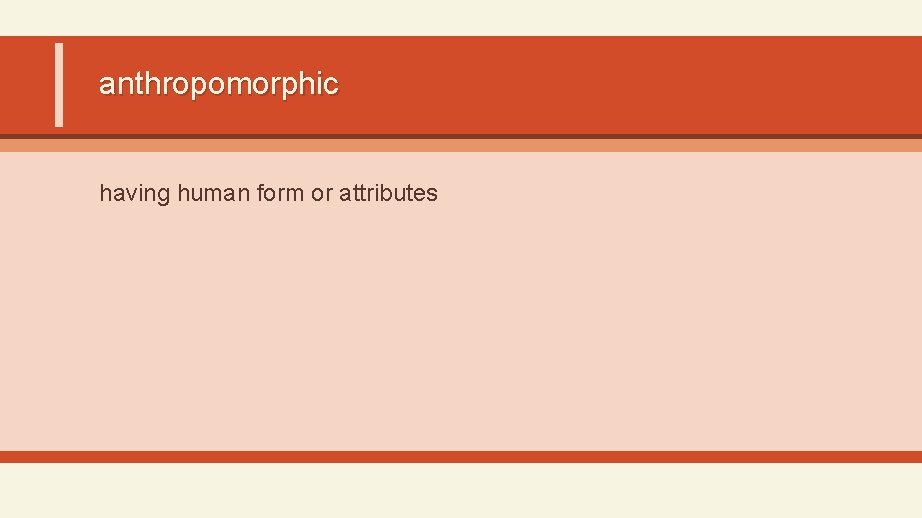 anthropomorphic

having human form or attributes